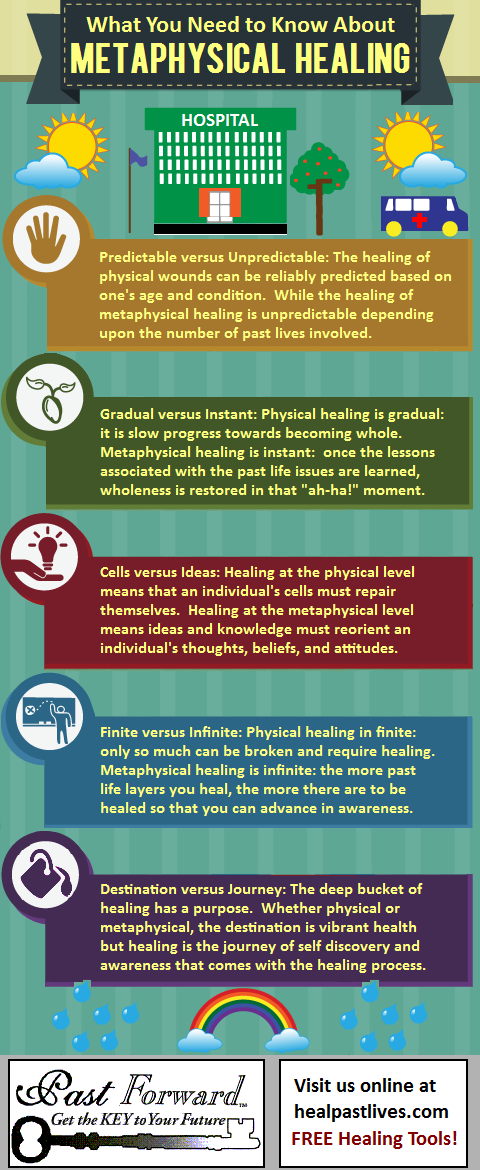 What You Need to Know About
METAPHYSICAL HEALING

HOSPITAL

Predictable versus Unpredictable: The healing of physical wounds can be reliably predicted based on one's age and condition. While the healing of metaphysical healing is unpredictable depending upon the number of past lives involved.

Gradual versus Instant: Physical healing is gradual: it is slow progress towards becoming whole. Metaphysical healing is instant: once the lessons associated with the past life issues are learned, wholeness is restored in that "ah-ha!" moment.

Cells versus Ideas: Healing at the physical level means that an individual's cells must repair themselves. Healing at the metaphysical level means ideas and knowledge must reorient an individual's thoughts, beliefs, and attitudes.

Finite versus Infinite: Physical healing in finite: only so much can be broken and require healing. Metaphysical healing is infinite: the more past life layers you heal, the more there are to be healed so that you can advance in awareness.

Destination versus Journey: The deep bucket of healing has a purpose. Whether physical or metaphysical, the destination is vibrant health but healing is the journey of self discovery and awareness that comes with the healing process.

Past Forward™
Get the KEY to Your Future

Visit us online at healpastlives.com
FREE Healing Tools!